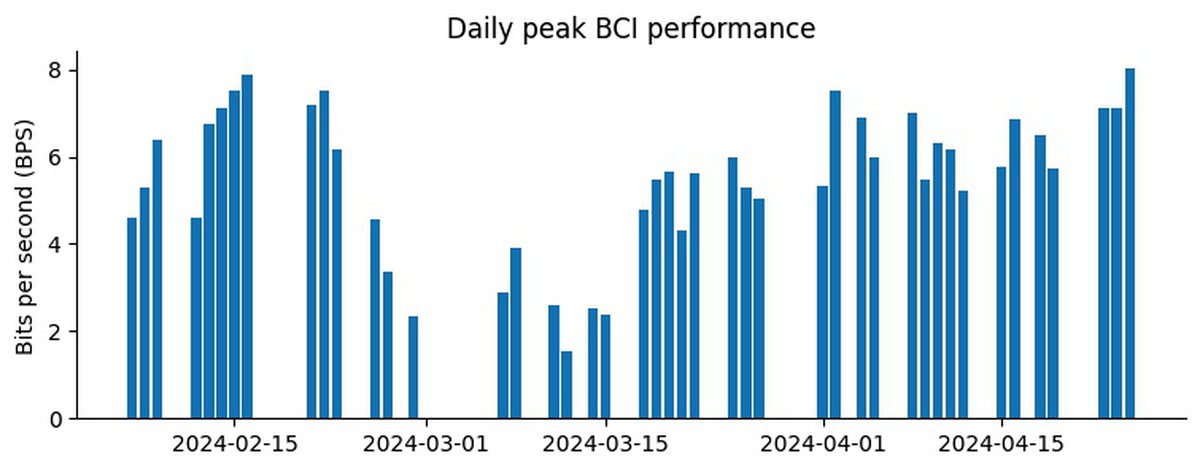 Daily peak BCI performance

Bits per second (BPS)

8
6
4
2
0

2024-02-15
2024-03-01
2024-03-15
2024-04-01
2024-04-15